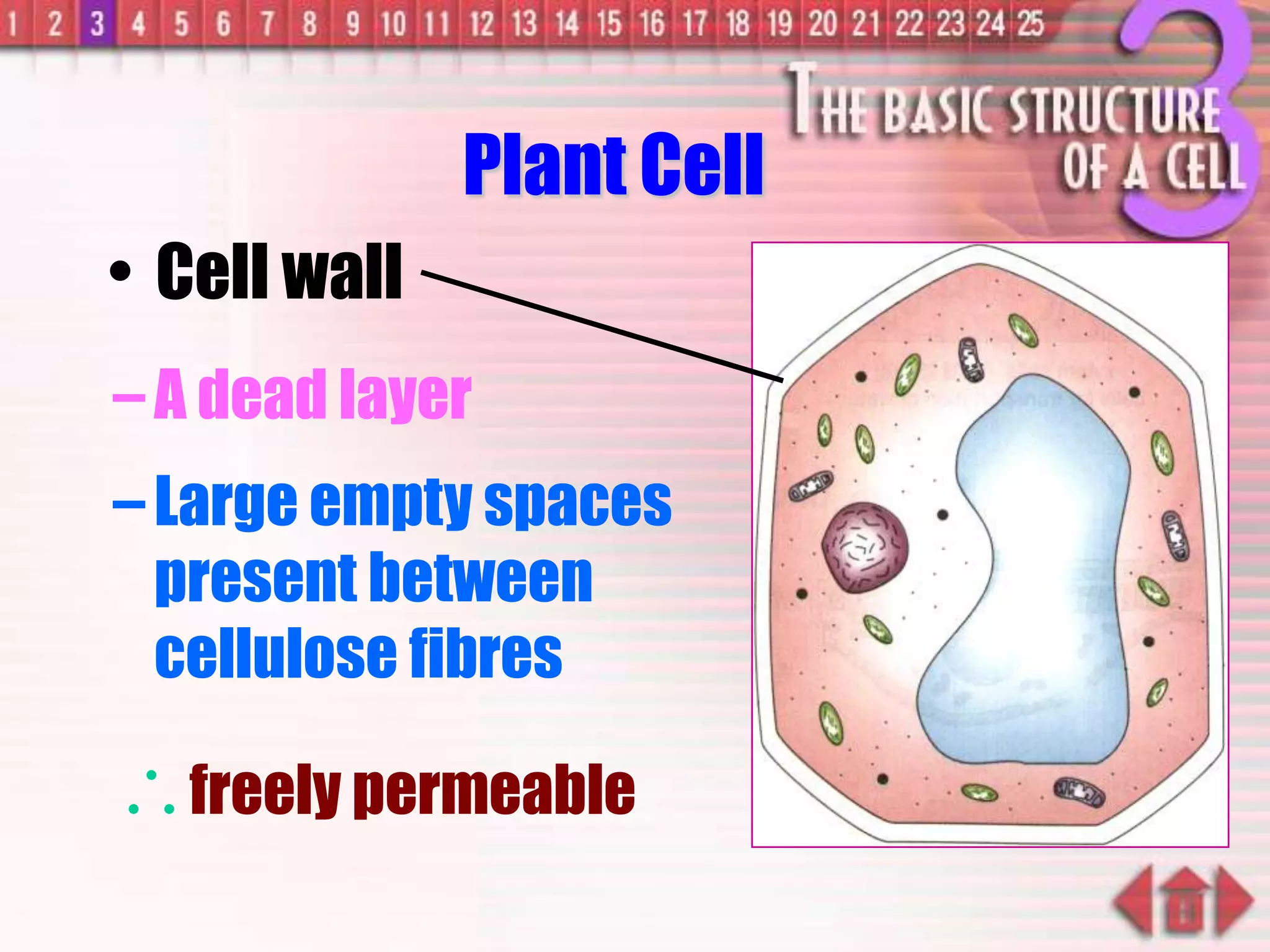 1 2 3 4 5 6 7 8 9 10 11 12 13 14 15 16 17 18 19 20 21 22 23 24 25

3

THE BASIC STRUCTURE OF A CELL

Plant Cell

• Cell wall

– A dead layer

– Large empty spaces present between cellulose fibres

$\therefore$ freely permeable